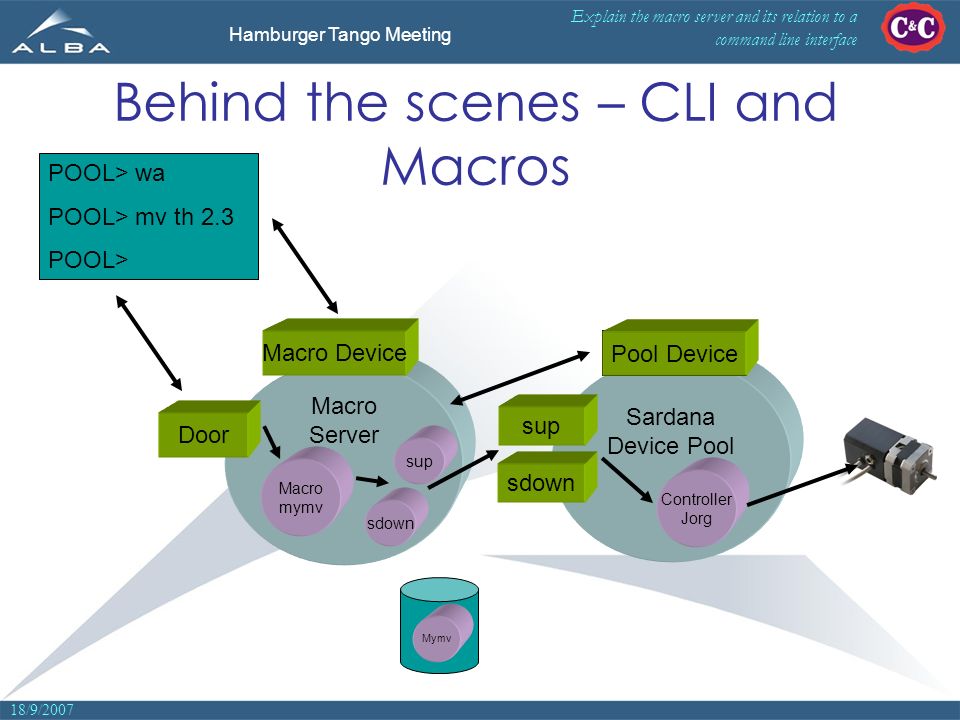 ALBA

Hamburger Tango Meeting

Explain the macro server and its relation to a command line interface

C&C

Behind the scenes – CLI and Macros

POOL> wa

POOL> mv th 2.3

POOL>

Macro Device

Pool Device

Door

Macro Server

Macro mymv

sup

sdown

sup

sdown

Sardana Device Pool

Controller Jorg

Mymv

18/9/2007